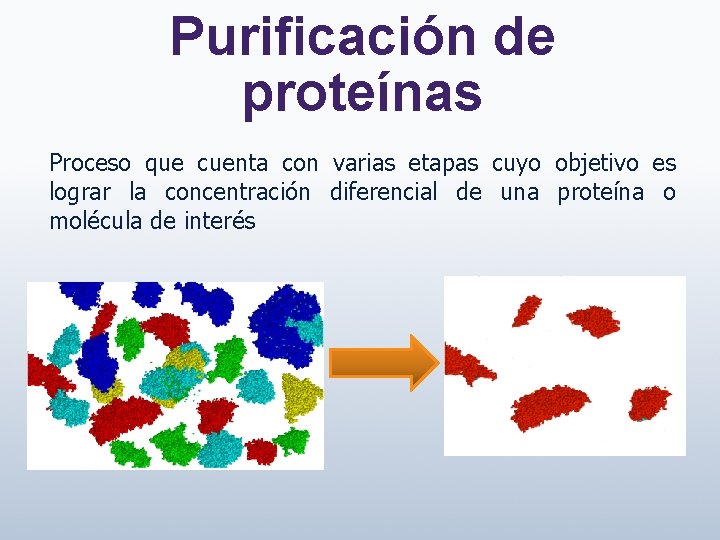 Purificación de proteínas

Proceso que cuenta con varias etapas cuyo objetivo es lograr la concentración diferencial de una proteína o molécula de interés